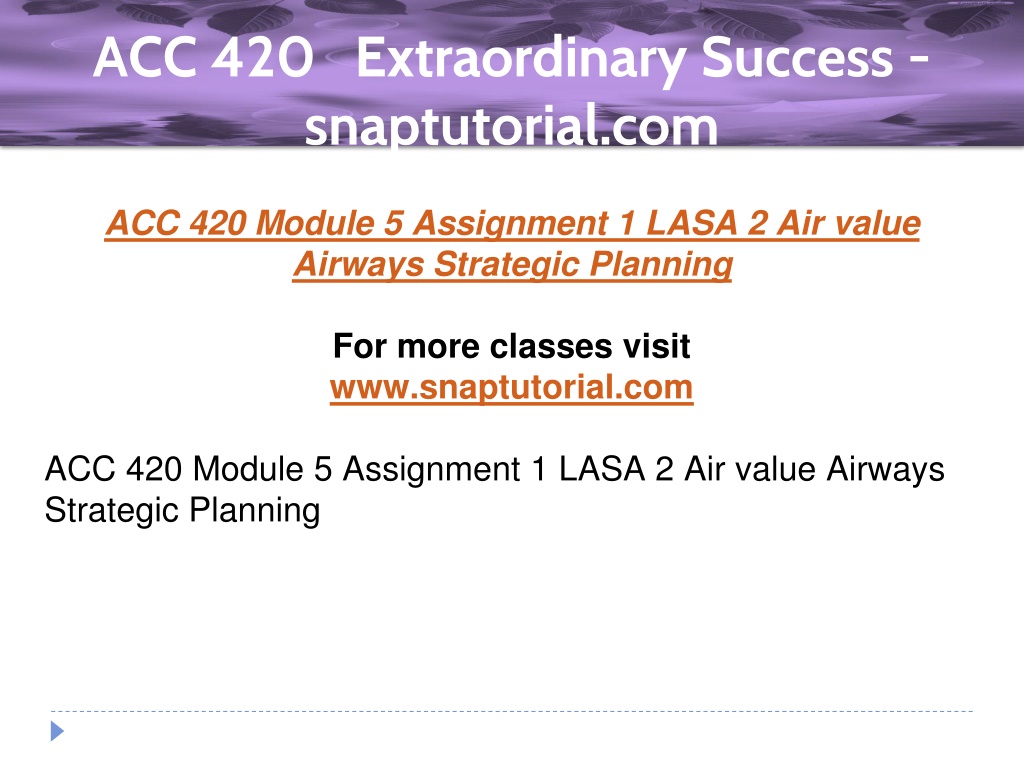 ACC 420 Extraordinary Success - snaptutorial.com

ACC 420 Module 5 Assignment 1 LASA 2 Air value Airways Strategic Planning

For more classes visit
www.snaptutorial.com

ACC 420 Module 5 Assignment 1 LASA 2 Air value Airways Strategic Planning